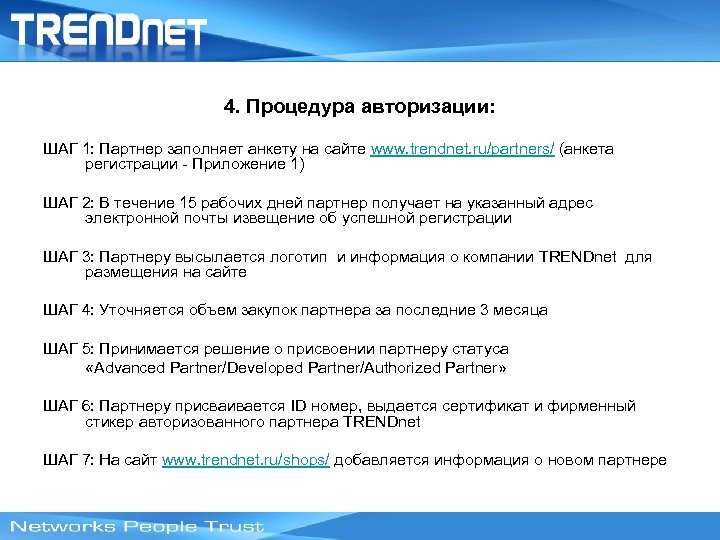 TRENDnet

4. Процедура авторизации:

ШАГ 1: Партнер заполняет анкету на сайте www.trendnet.ru/partners/ (анкета регистрации - Приложение 1)

ШАГ 2: В течение 15 рабочих дней партнер получает на указанный адрес электронной почты извещение об успешной регистрации

ШАГ 3: Партнеру высылается логотип и информация о компании TRENDnet для размещения на сайте

ШАГ 4: Уточняется объем закупок партнера за последние 3 месяца

ШАГ 5: Принимается решение о присвоении партнеру статуса «Advanced Partner/Developed Partner/Authorized Partner»

ШАГ 6: Партнеру присваивается ID номер, выдается сертификат и фирменный стикер авторизованного партнера TRENDnet

ШАГ 7: На сайт www.trendnet.ru/shops/ добавляется информация о новом партнере

Networks People Trust